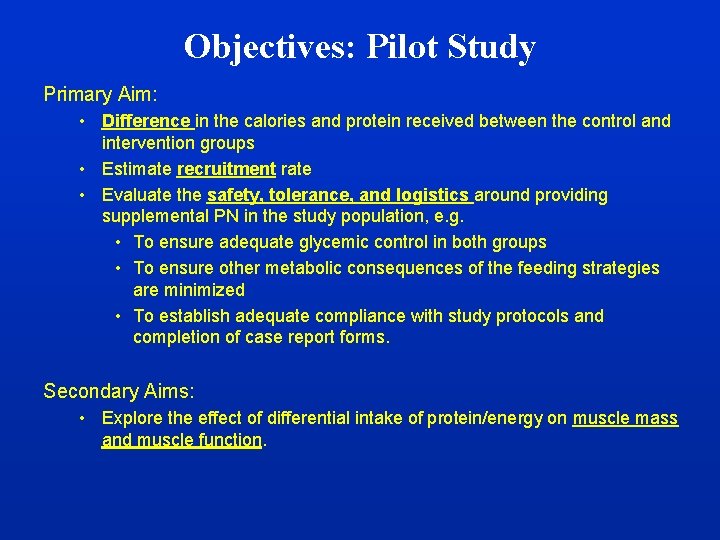 Objectives: Pilot Study

Primary Aim:

• Difference in the calories and protein received between the control and intervention groups
• Estimate recruitment rate
• Evaluate the safety, tolerance, and logistics around providing supplemental PN in the study population, e.g.
  • To ensure adequate glycemic control in both groups
  • To ensure other metabolic consequences of the feeding strategies are minimized
  • To establish adequate compliance with study protocols and completion of case report forms.

Secondary Aims:

• Explore the effect of differential intake of protein/energy on muscle mass and muscle function.